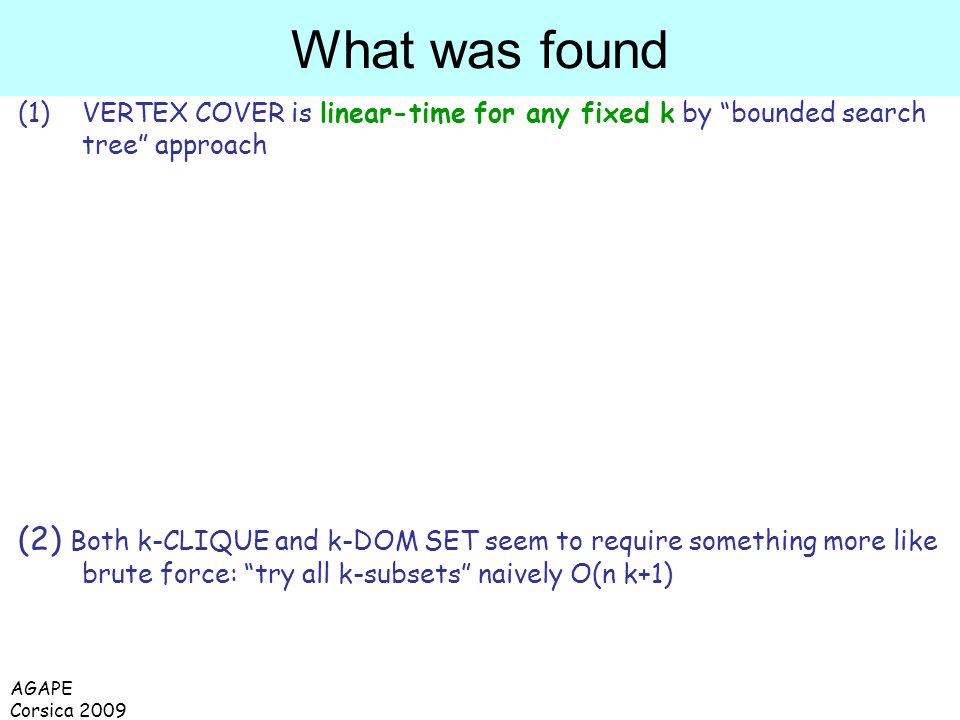 What was found

(1) VERTEX COVER is linear-time for any fixed k by “bounded search tree” approach

(2) Both k-CLIQUE and k-DOM SET seem to require something more like brute force: “try all k-subsets” naively O(n k+1)

AGAPE
Corsica 2009